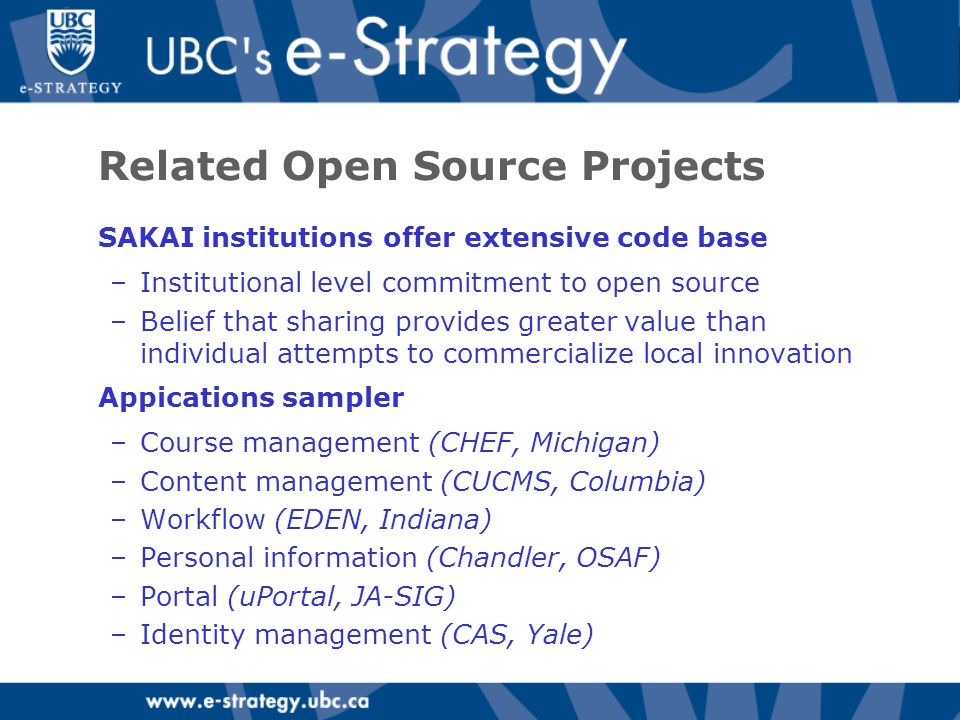 UBC
e-STRATEGY
UBC's e-Strategy

Related Open Source Projects

SAKAI institutions offer extensive code base

– Institutional level commitment to open source
– Belief that sharing provides greater value than individual attempts to commercialize local innovation

Appications sampler

– Course management (CHEF, Michigan)
– Content management (CUCMS, Columbia)
– Workflow (EDEN, Indiana)
– Personal information (Chandler, OSAF)
– Portal (uPortal, JA-SIG)
– Identity management (CAS, Yale)

www.e-strategy.ubc.ca